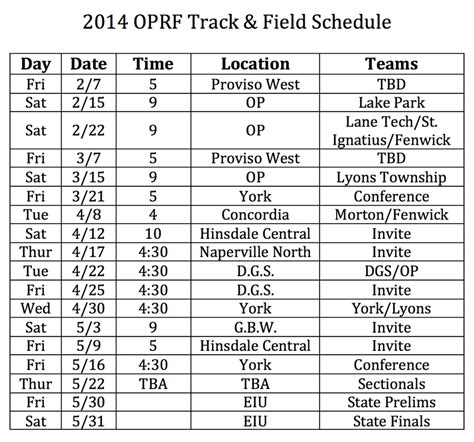 2014 OPRF Track & Field Schedule

| Day | Date | Time | Location | Teams |
|---|---|---|---|---|
| Fri | 2/7 | 5 | Proviso West | TBD |
| Sat | 2/15 | 9 | OP | Lake Park |
| Sat | 2/22 | 9 | OP | Lane Tech/St. Ignatius/Fenwick |
| Fri | 3/7 | 5 | Proviso West | TBD |
| Sat | 3/15 | 9 | OP | Lyons Township |
| Fri | 3/21 | 5 | York | Conference |
| Tue | 4/8 | 4 | Concordia | Morton/Fenwick |
| Sat | 4/12 | 10 | Hinsdale Central | Invite |
| Thur | 4/17 | 4:30 | Naperville North | Invite |
| Tue | 4/22 | 4:30 | D.G.S. | DGS/OP |
| Fri | 4/25 | 4:30 | D.G.S. | Invite |
| Wed | 4/30 | 4:30 | York | York/Lyons |
| Sat | 5/3 | 9 | G.B.W. | Invite |
| Fri | 5/9 | 5 | Hinsdale Central | Invite |
| Fri | 5/16 | 4:30 | York | Conference |
| Thur | 5/22 | TBA | TBA | Sectionals |
| Fri | 5/30 | | EIU | State Prelims |
| Sat | 5/31 | | EIU | State Finals |